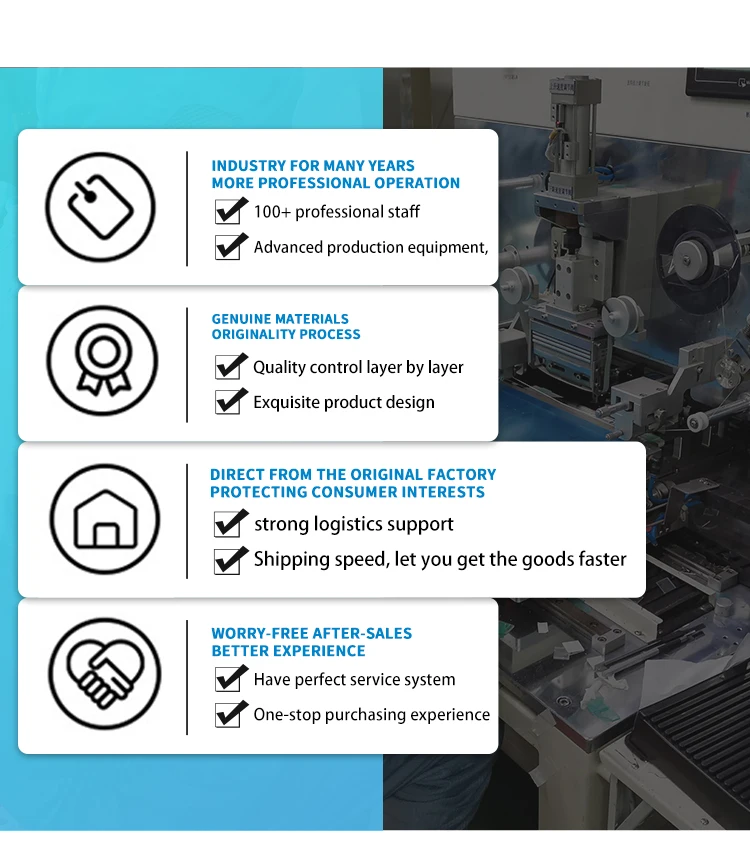 INDUSTRY FOR MANY YEARS
MORE PROFESSIONAL OPERATION

100+ professional staff

Advanced production equipment,

GENUINE MATERIALS
ORIGINALITY PROCESS

Quality control layer by layer

Exquisite product design

DIRECT FROM THE ORIGINAL FACTORY
PROTECTING CONSUMER INTERESTS

strong logistics support

Shipping speed, let you get the goods faster

WORRY-FREE AFTER-SALES
BETTER EXPERIENCE

Have perfect service system

One-stop purchasing experience